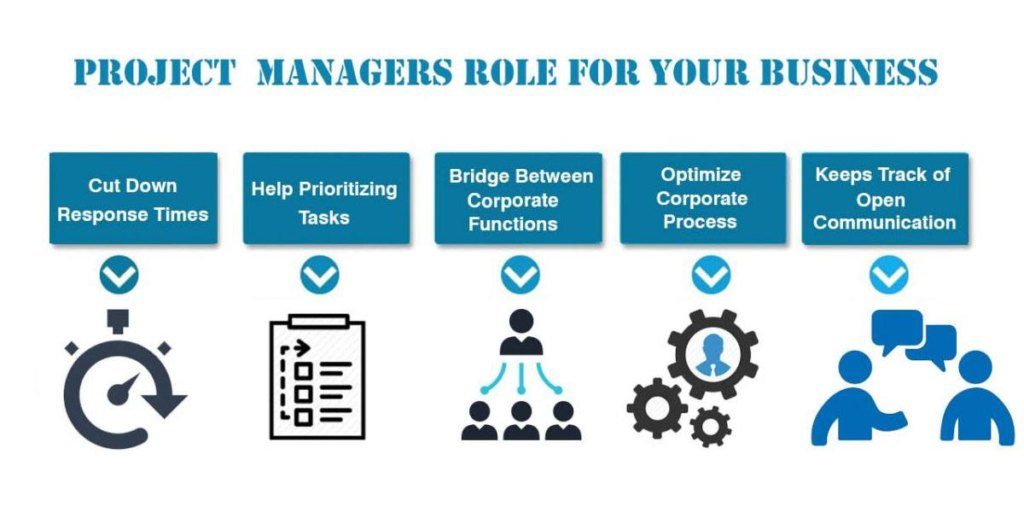 PROJECT MANAGERS ROLE FOR YOUR BUSINESS

Cut Down Response Times

Help Prioritizing Tasks

Bridge Between Corporate Functions

Optimize Corporate Process

Keeps Track of Open Communication